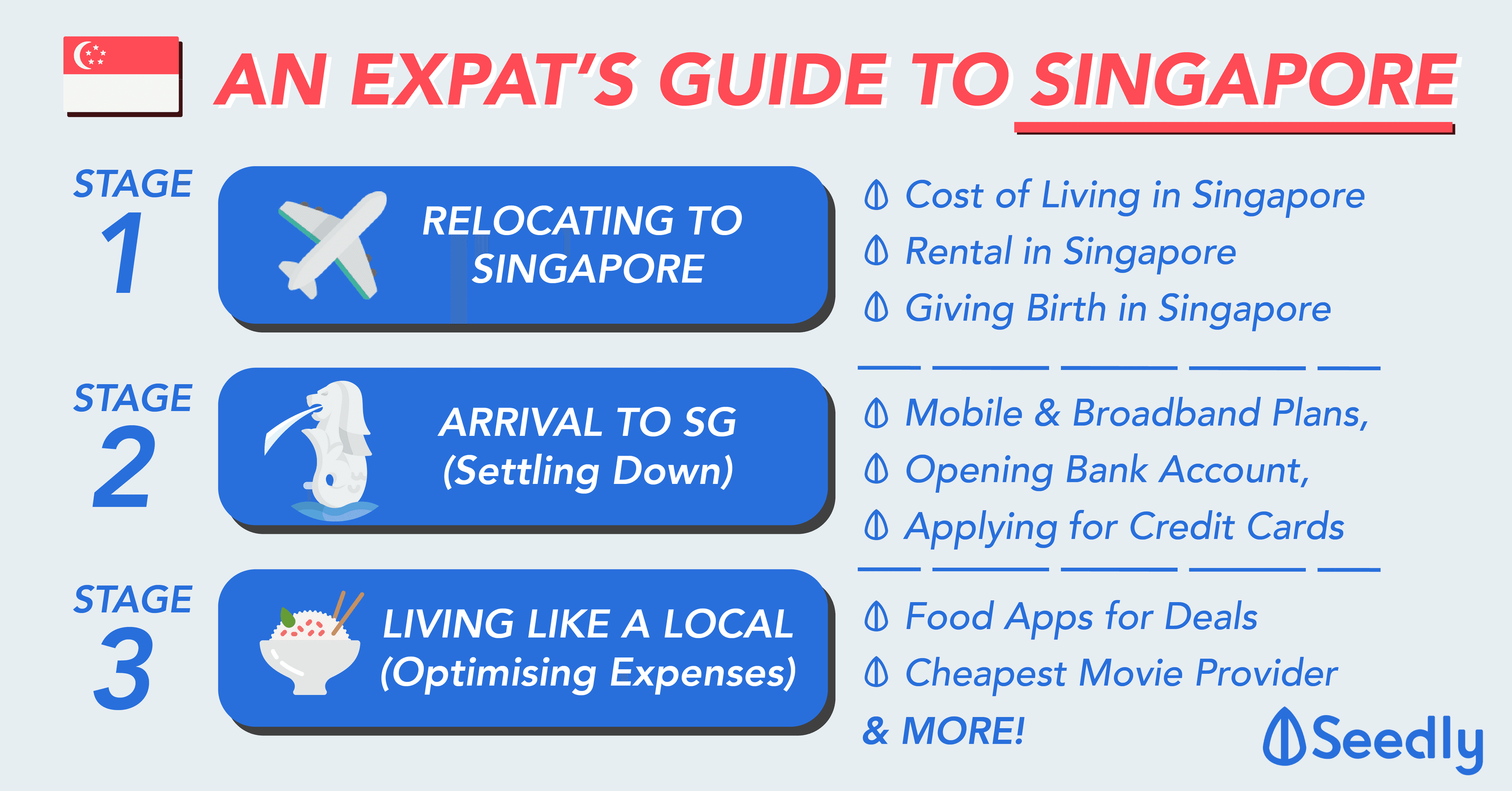 AN EXPAT'S GUIDE TO SINGAPORE

STAGE 1

RELOCATING TO SINGAPORE

Cost of Living in Singapore
Rental in Singapore
Giving Birth in Singapore

STAGE 2

ARRIVAL TO SG (Settling Down)

Mobile & Broadband Plans,
Opening Bank Account,
Applying for Credit Cards

STAGE 3

LIVING LIKE A LOCAL (Optimising Expenses)

Food Apps for Deals
Cheapest Movie Provider
& MORE!

Seedly